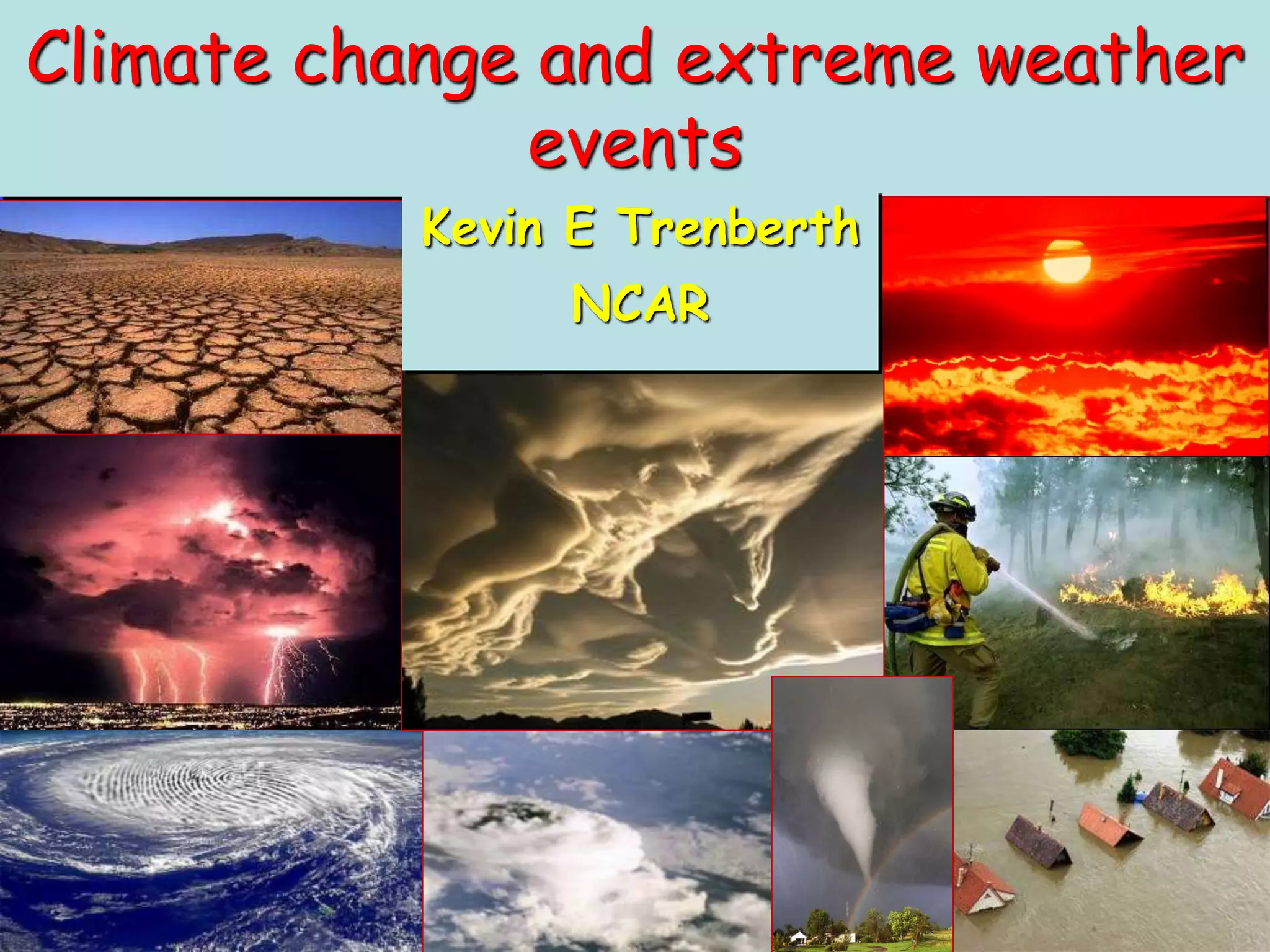 Climate change and extreme weather events

Kevin E Trenberth
NCAR